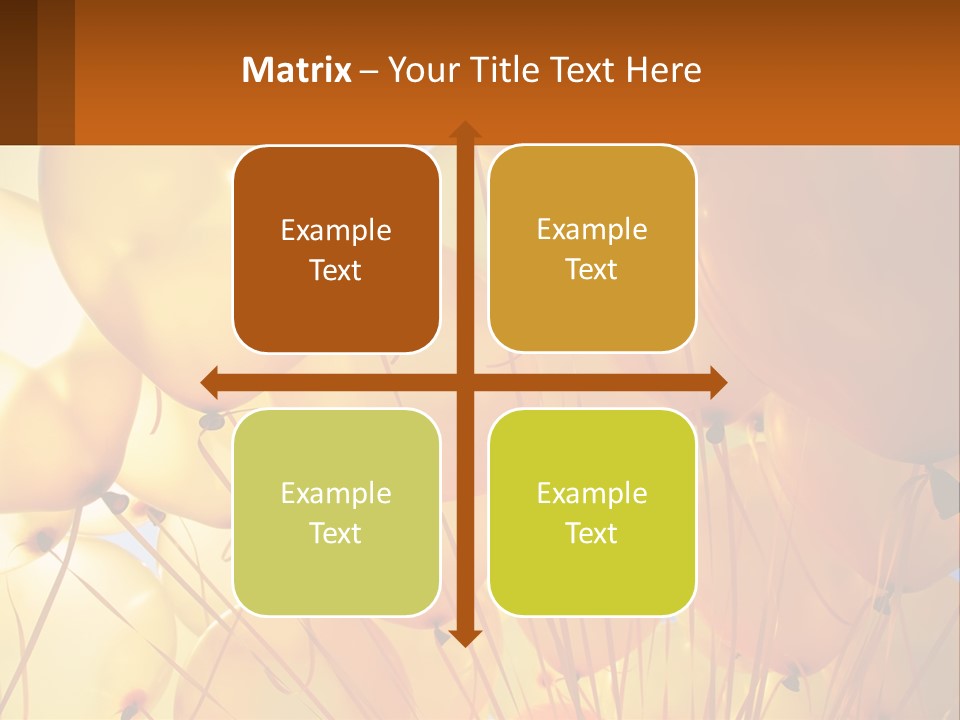 Matrix – Your Title Text Here

Example Text

Example Text

Example Text

Example Text